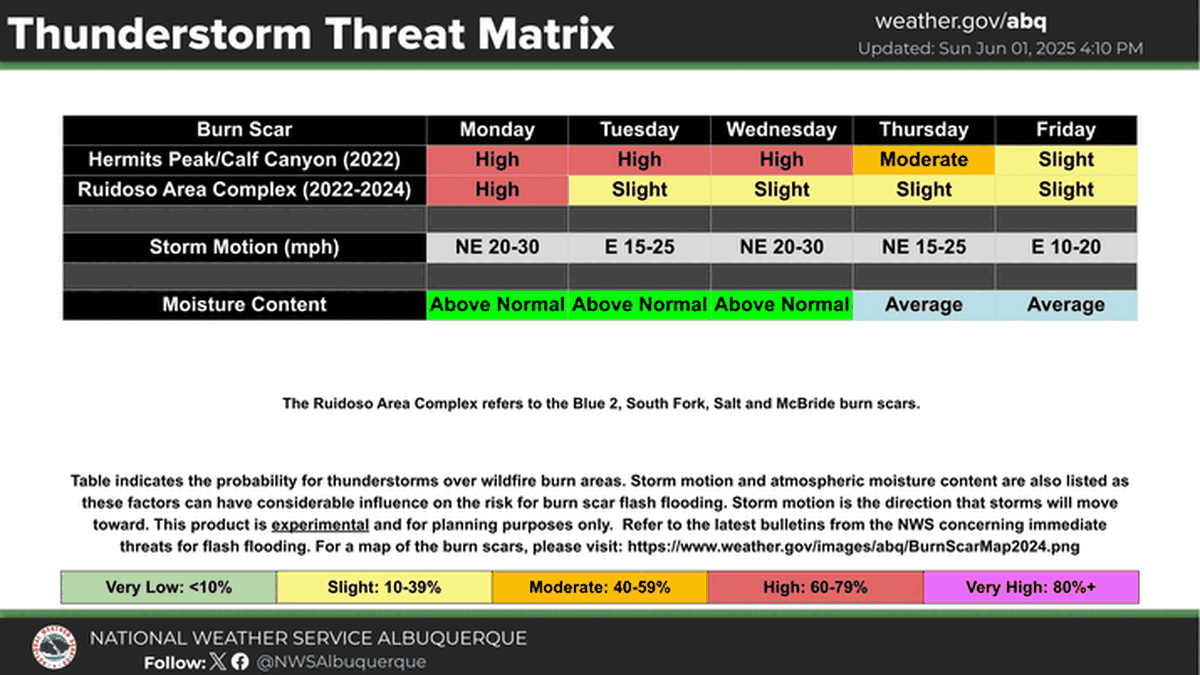 Thunderstorm Threat Matrix

weather.gov/abq
Updated: Sun Jun 01, 2025 4:10 PM

| Burn Scar | Monday | Tuesday | Wednesday | Thursday | Friday |
|---|---|---|---|---|---|
| Hermits Peak/Calf Canyon (2022) | High | High | High | Moderate | Slight |
| Ruidoso Area Complex (2022-2024) | High | Slight | Slight | Slight | Slight |
| | | | | | |
| Storm Motion (mph) | NE 20-30 | E 15-25 | NE 20-30 | NE 15-25 | E 10-20 |
| | | | | | |
| Moisture Content | Above Normal | Above Normal | Above Normal | Average | Average |

The Ruidoso Area Complex refers to the Blue 2, South Fork, Salt and McBride burn scars.

Table indicates the probability for thunderstorms over wildfire burn areas. Storm motion and atmospheric moisture content are also listed as these factors can have considerable influence on the risk for burn scar flash flooding. Storm motion is the direction that storms will move toward. This product is experimental and for planning purposes only. Refer to the latest bulletins from the NWS concerning immediate threats for flash flooding. For a map of the burn scars, please visit: https://www.weather.gov/images/abq/BurnScarMap2024.png

| Very Low: <10% | Slight: 10-39% | Moderate: 40-59% | High: 60-79% | Very High: 80%+ |
|---|---|---|---|---|

NATIONAL WEATHER SERVICE ALBUQUERQUE
Follow: @NWSAlbuquerque